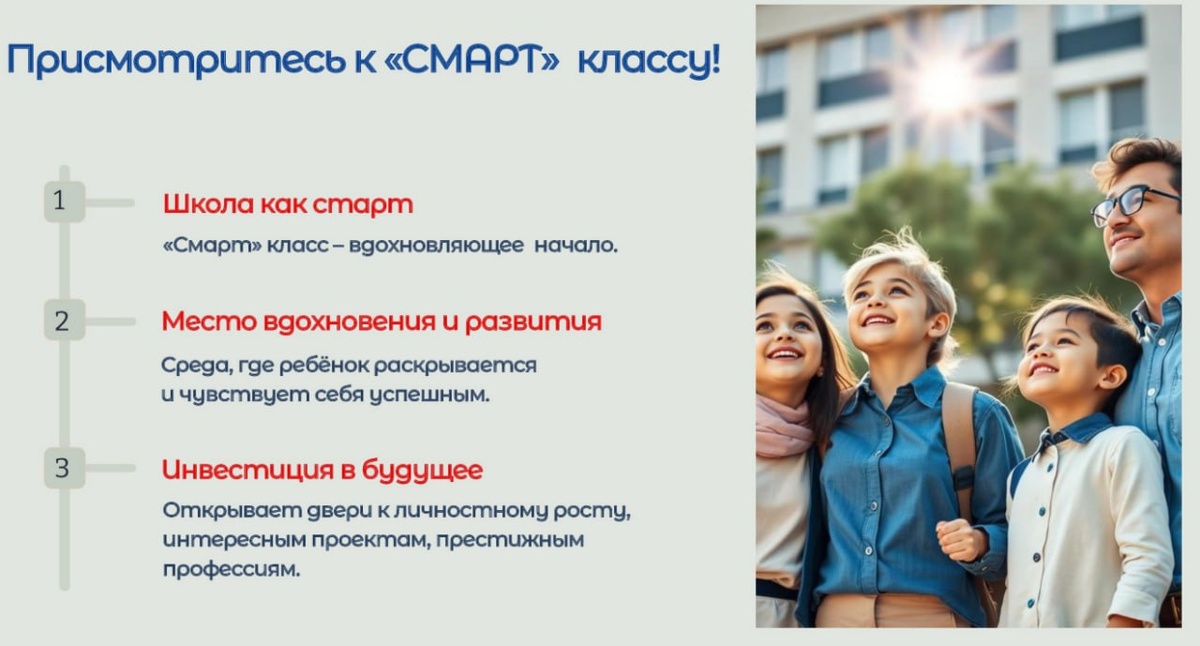 Присмотритесь к «СМАРТ» классу!

1

Школа как старт

«Смарт» класс – вдохновляющее начало.

2

Место вдохновения и развития

Среда, где ребёнок раскрывается и чувствует себя успешным.

3

Инвестиция в будущее

Открывает двери к личностному росту, интересным проектам, престижным профессиям.